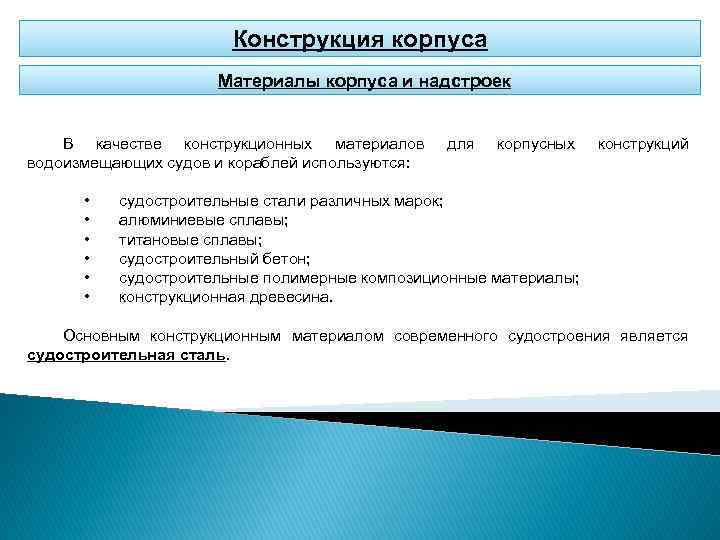 Конструкция корпуса

Материалы корпуса и надстроек

В качестве конструкционных материалов для корпусных конструкций водоизмещающих судов и кораблей используются:

• судостроительные стали различных марок;
• алюминиевые сплавы;
• титановые сплавы;
• судостроительный бетон;
• судостроительные полимерные композиционные материалы;
• конструкционная древесина.

Основным конструкционным материалом современного судостроения является судостроительная сталь.